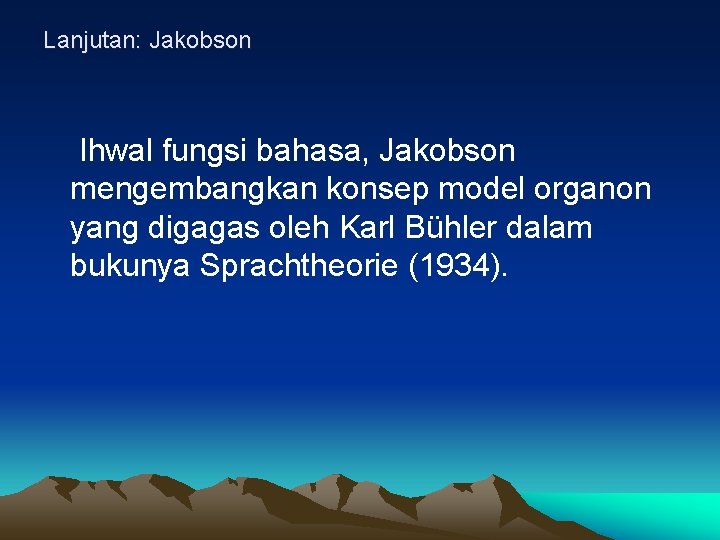 Lanjutan: Jakobson

Ihwal fungsi bahasa, Jakobson mengembangkan konsep model organon yang digagas oleh Karl Bühler dalam bukunya Sprachtheorie (1934).